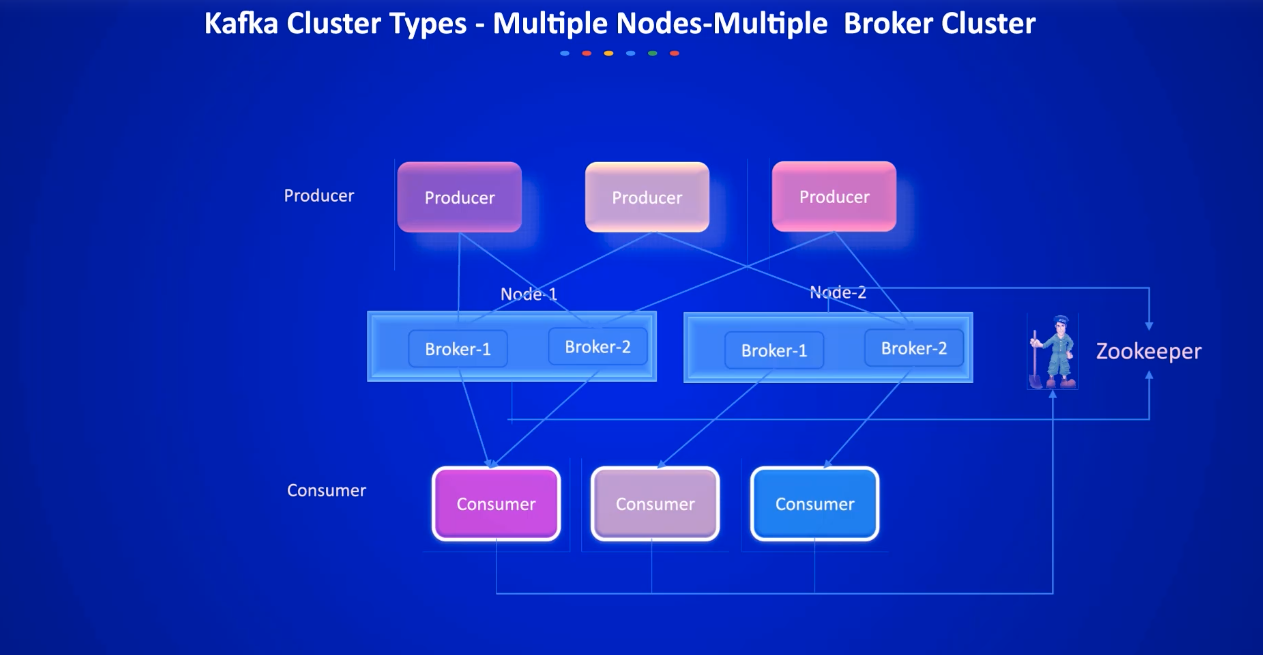 Kafka Cluster Types - Multiple Nodes-Multiple  Broker Cluster

Producer

Producer

Producer

Producer

Node-1

Node-2

Broker-1

Broker-2

Broker-1

Broker-2

Zookeeper

Consumer

Consumer

Consumer

Consumer